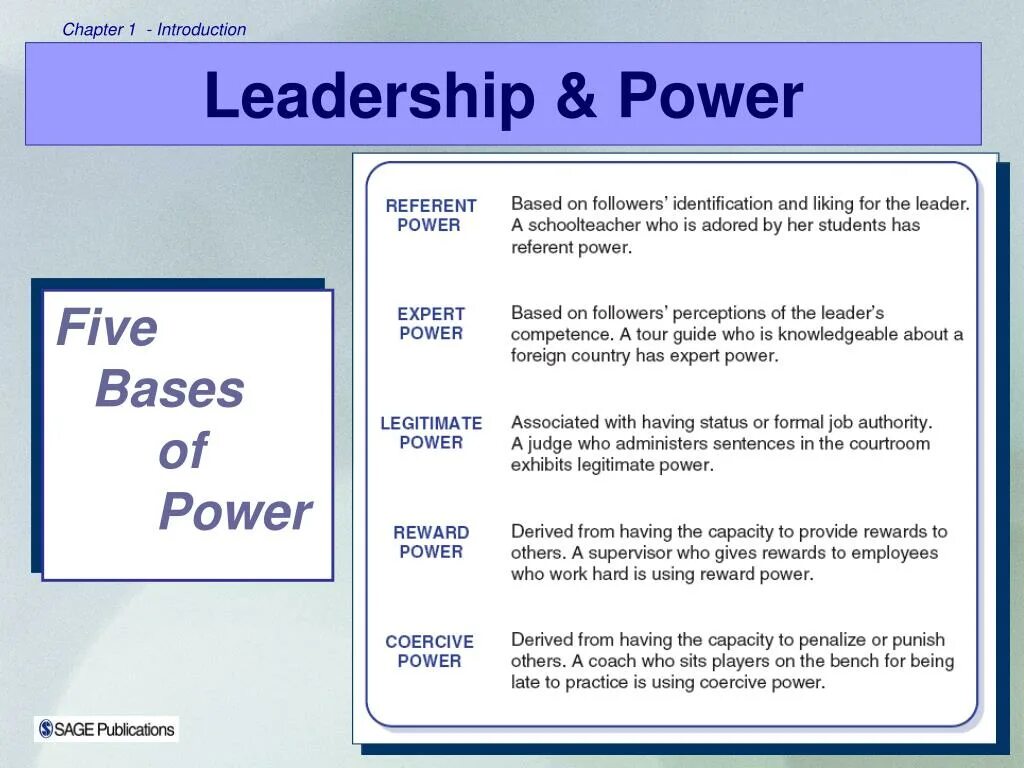 Chapter 1 - Introduction

Leadership & Power

Five Bases of Power

| | |
|---|---|
| REFERENT POWER | Based on followers' identification and liking for the leader. A schoolteacher who is adored by her students has referent power. |
| EXPERT POWER | Based on followers' perceptions of the leader's competence. A tour guide who is knowledgeable about a foreign country has expert power. |
| LEGITIMATE POWER | Associated with having status or formal job authority. A judge who administers sentences in the courtroom exhibits legitimate power. |
| REWARD POWER | Derived from having the capacity to provide rewards to others. A supervisor who gives rewards to employees who work hard is using reward power. |
| COERCIVE POWER | Derived from having the capacity to penalize or punish others. A coach who sits players on the bench for being late to practice is using coercive power. |

SAGE Publications